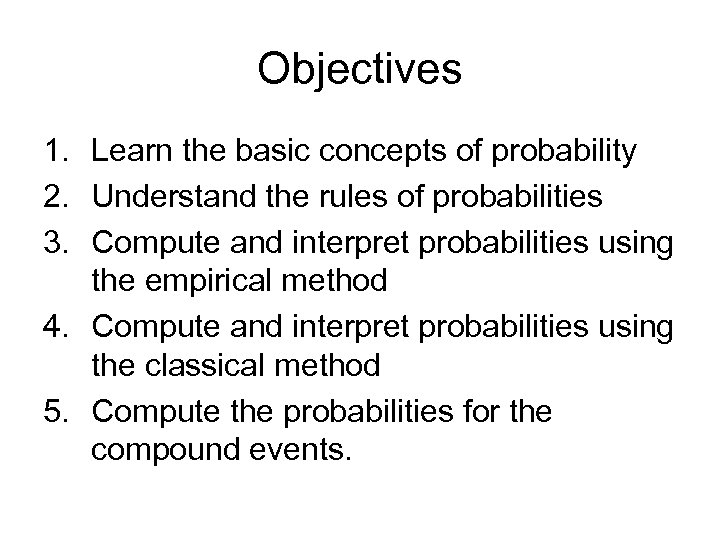 Objectives

1. Learn the basic concepts of probability
2. Understand the rules of probabilities
3. Compute and interpret probabilities using the empirical method
4. Compute and interpret probabilities using the classical method
5. Compute the probabilities for the compound events.